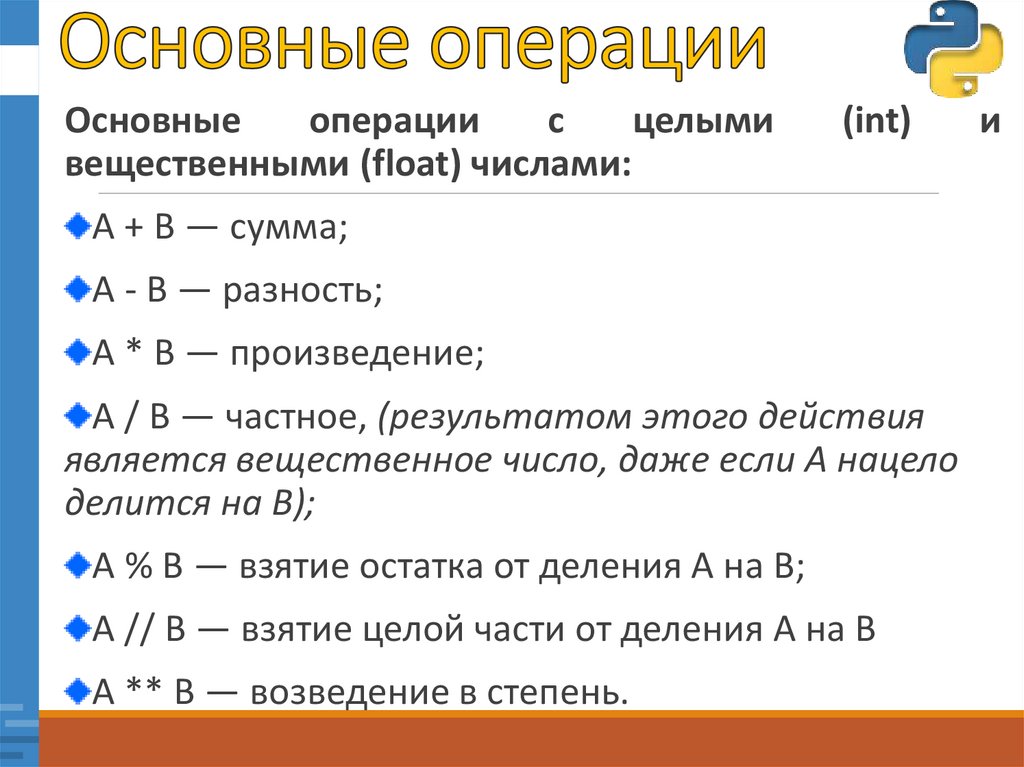 Основные операции

Основные операции с целыми (int) и вещественными (float) числами:

A + B — сумма;

A - B — разность;

A * B — произведение;

A / B — частное, (результатом этого действия является вещественное число, даже если A нацело делится на B);

A % B — взятие остатка от деления A на B;

A // B — взятие целой части от деления A на B

A ** B — возведение в степень.